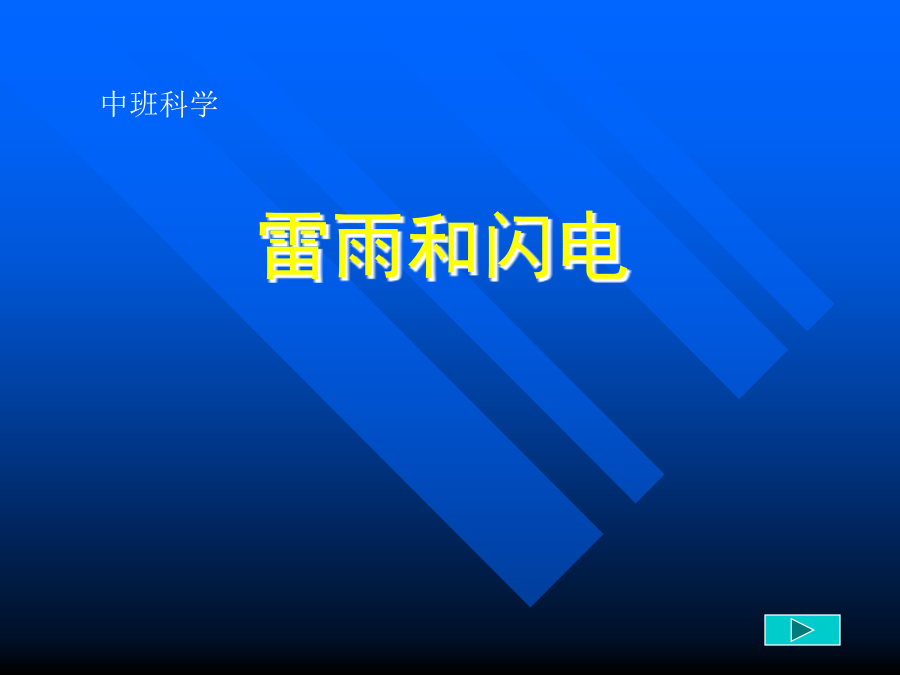 中班科学

雷雨和闪电